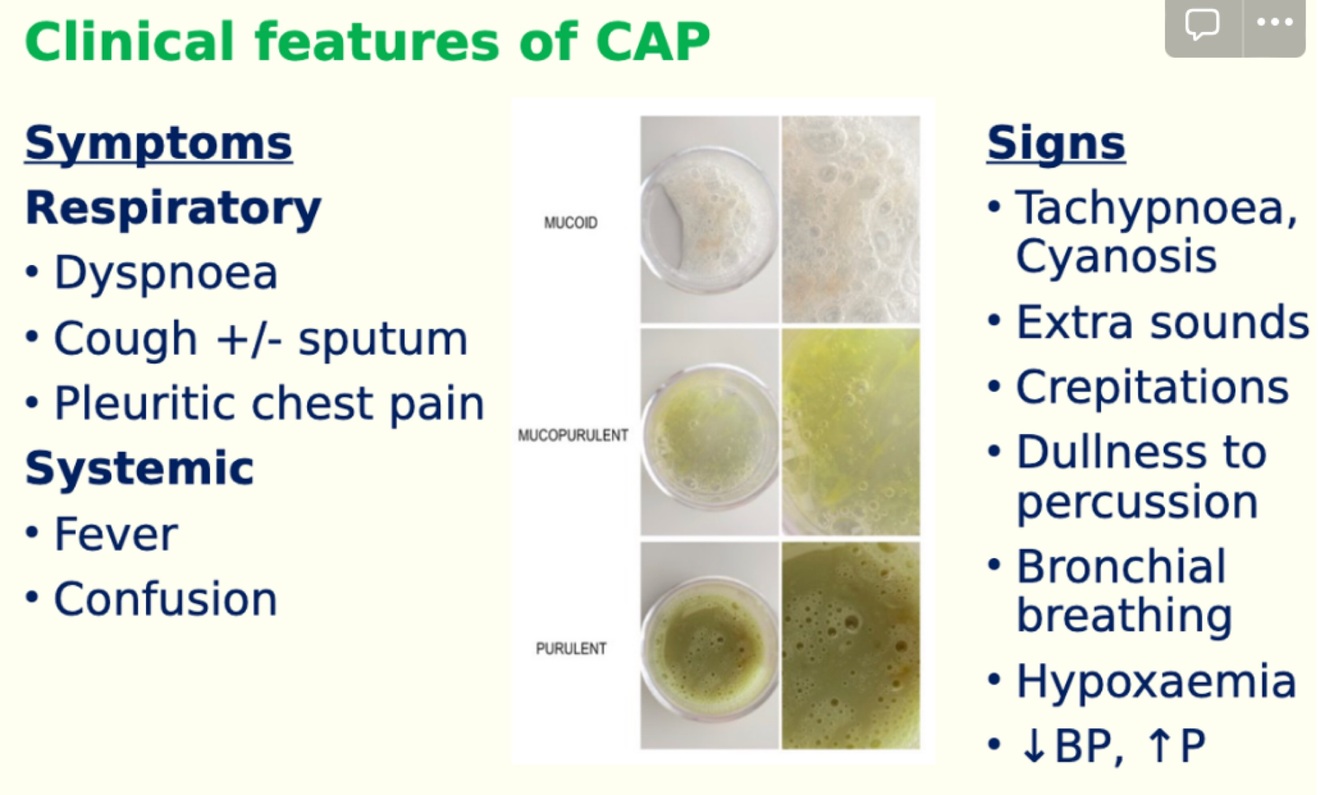 Clinical features of CAP

Symptoms

Respiratory

• Dyspnoea

• Cough +/- sputum

• Pleuritic chest pain

Systemic

• Fever

• Confusion

MUCOID

MUCOPURULENT

PURULENT

Signs

• Tachypnoea, Cyanosis

• Extra sounds

• Crepitations

• Dullness to percussion

• Bronchial breathing

• Hypoxaemia

• ↓BP, ↑P